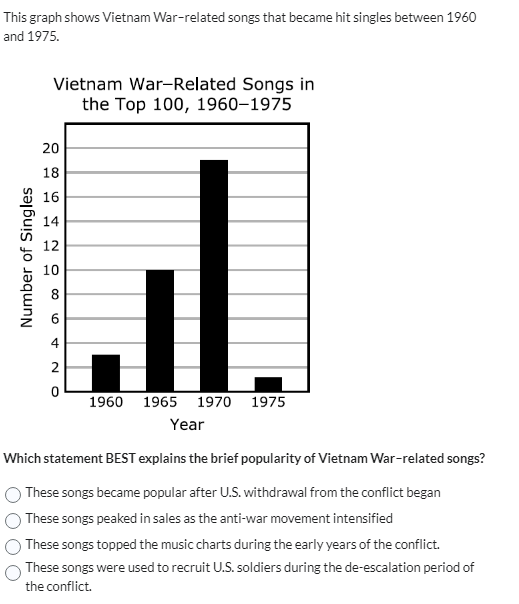 This graph shows Vietnam War–related songs that became hit singles between 1960 and 1975.

Vietnam War–Related Songs in the Top 100, 1960–1975

Number of Singles

20
18
16
14
12
10
8
6
4
2
0

1960 1965 1970 1975

Year

Which statement BEST explains the brief popularity of Vietnam War–related songs?

These songs became popular after U.S. withdrawal from the conflict began

These songs peaked in sales as the anti-war movement intensified

These songs topped the music charts during the early years of the conflict.

These songs were used to recruit U.S. soldiers during the de-escalation period of the conflict.